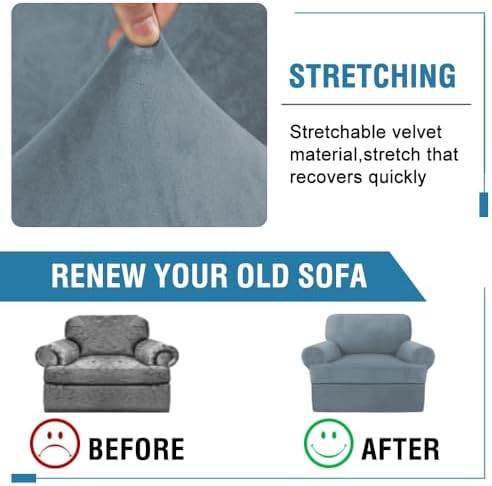 STRETCHING

Stretchable velvet material,stretch that recovers quickly

RENEW YOUR OLD SOFA

BEFORE

AFTER